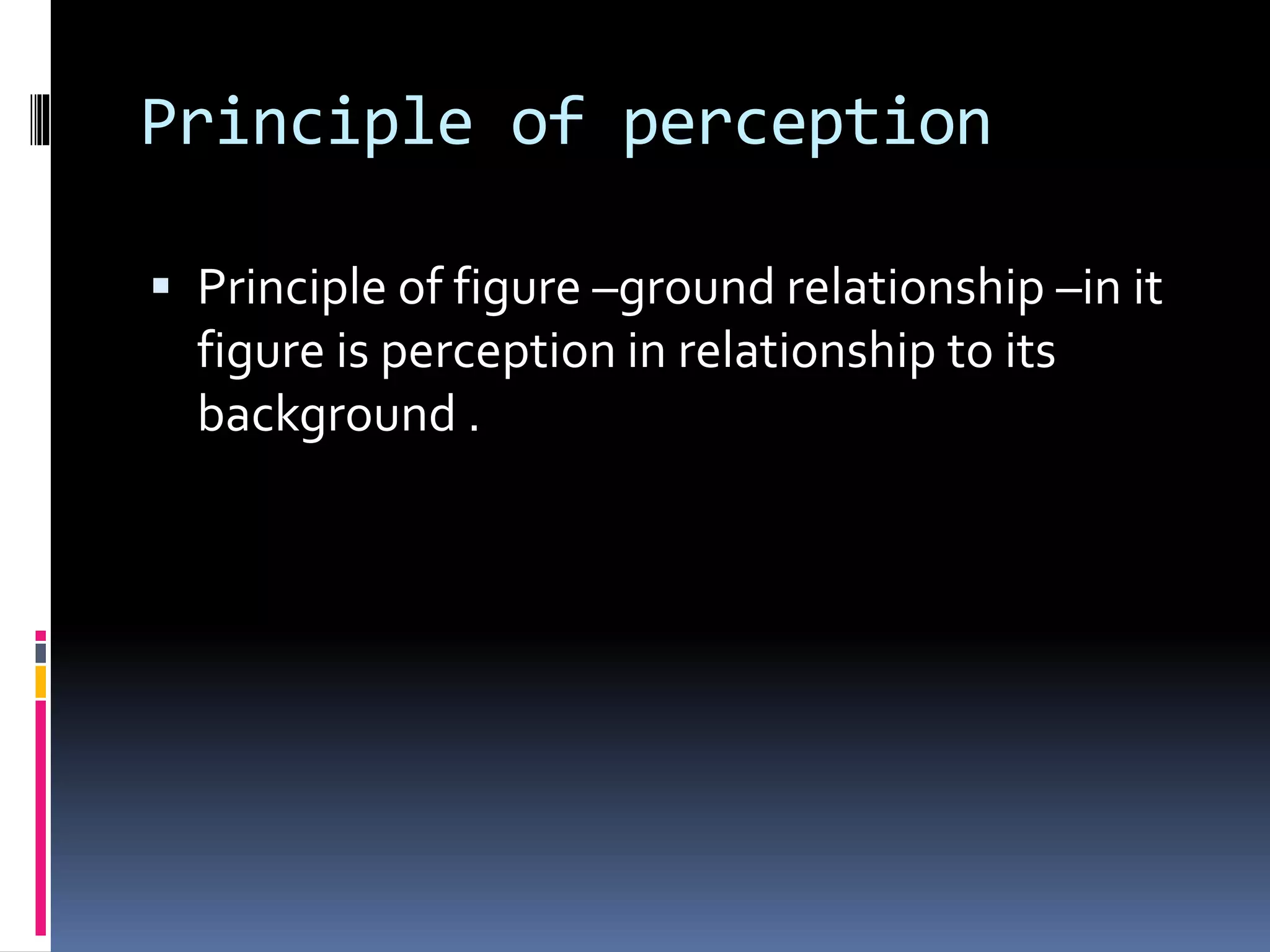 Principle of perception

▪ Principle of figure –ground relationship –in it figure is perception in relationship to its background .